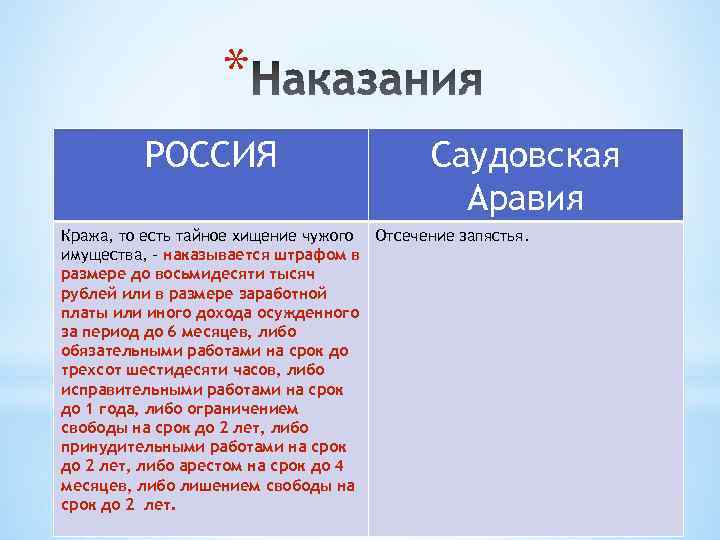 *Наказания

| РОССИЯ | Саудовская Аравия |
|---|---|
| Кража, то есть тайное хищение чужого имущества, - наказывается штрафом в размере до восьмидесяти тысяч рублей или в размере заработной платы или иного дохода осужденного за период до 6 месяцев, либо обязательными работами на срок до трехсот шестидесяти часов, либо исправительными работами на срок до 1 года, либо ограничением свободы на срок до 2 лет, либо принудительными работами на срок до 2 лет, либо арестом на срок до 4 месяцев, либо лишением свободы на срок до 2 лет. | Отсечение запястья. |